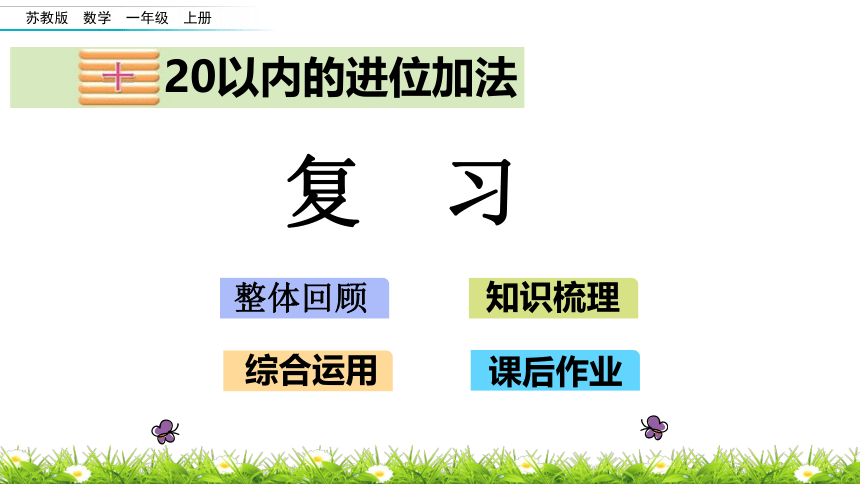 苏教版 数学 一年级 上册

十 20以内的进位加法

复 习

整体回顾

知识梳理

综合运用

课后作业